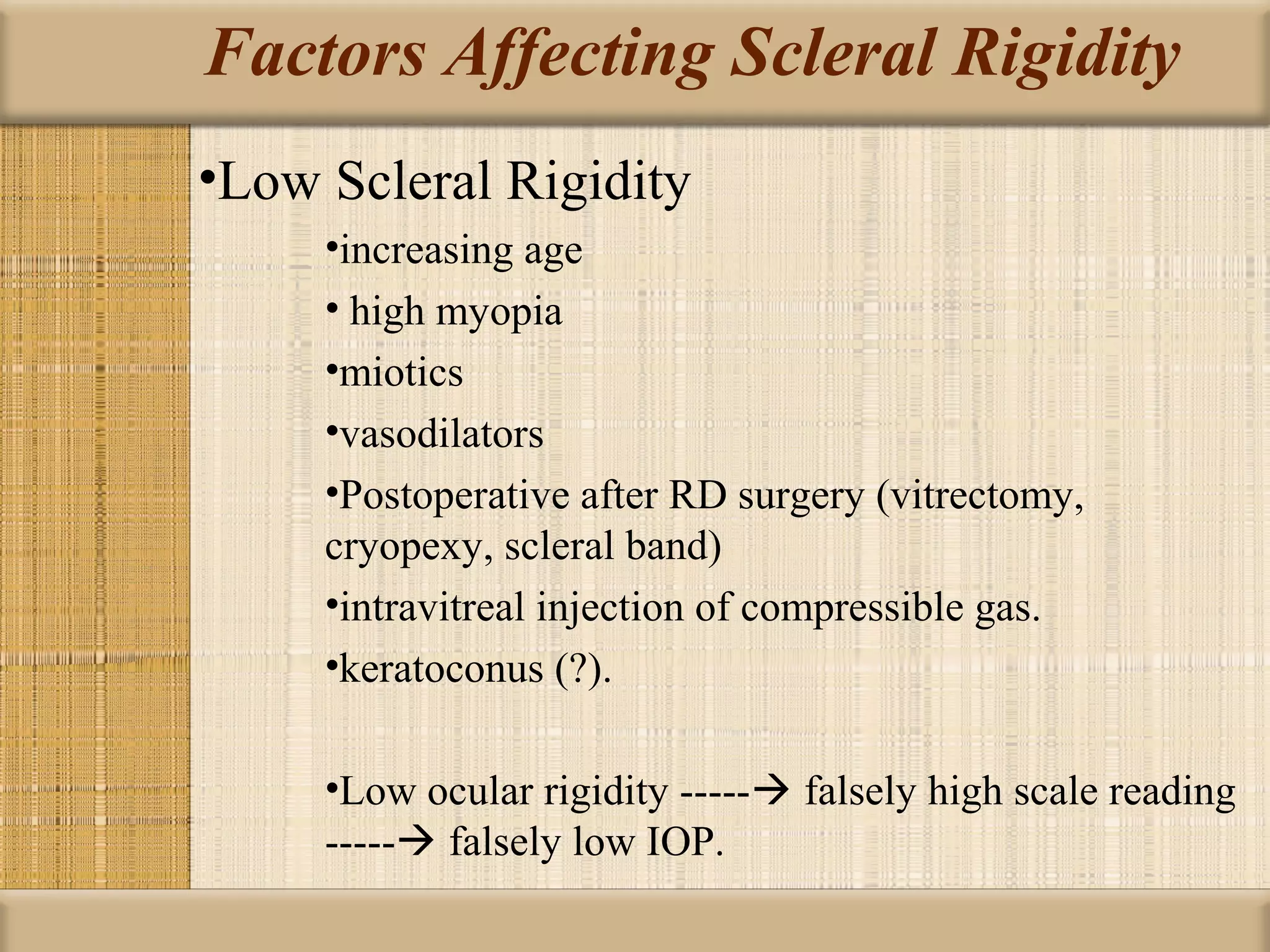 Factors Affecting Scleral Rigidity

•Low Scleral Rigidity

•increasing age

• high myopia

•miotics

•vasodilators

•Postoperative after RD surgery (vitrectomy, cryopexy, scleral band)

•intravitreal injection of compressible gas.

•keratoconus (?).

•Low ocular rigidity -----→ falsely high scale reading -----→ falsely low IOP.